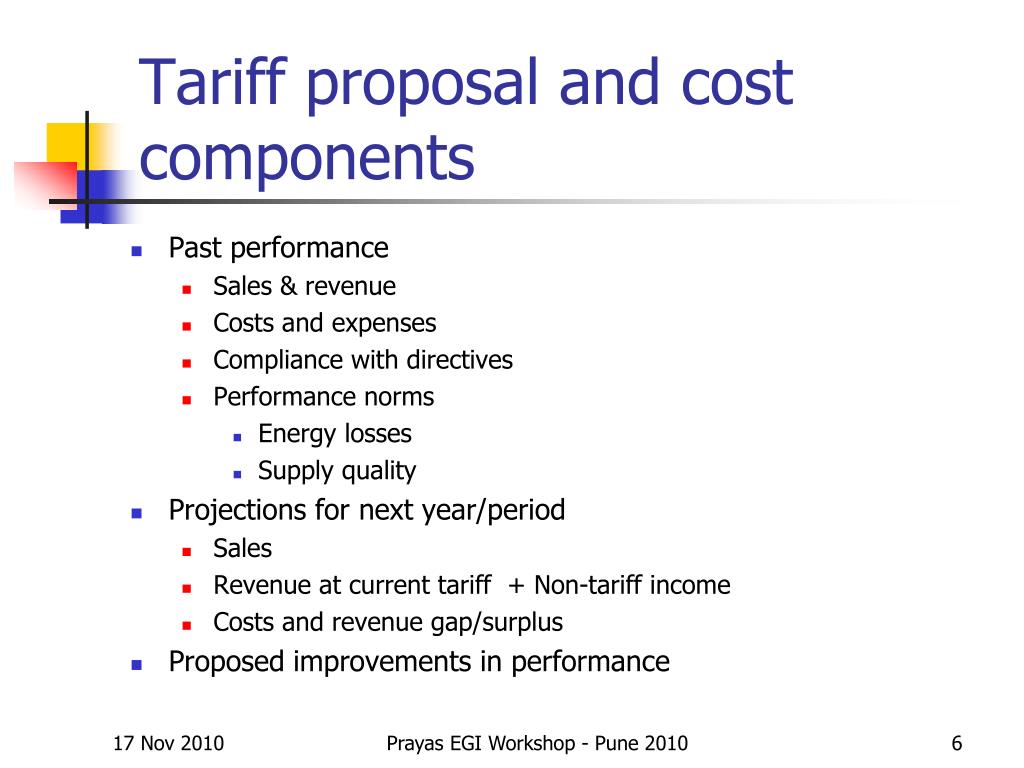 Tariff proposal and cost components

- Past performance
  - Sales & revenue
  - Costs and expenses
  - Compliance with directives
  - Performance norms
    - Energy losses
    - Supply quality
- Projections for next year/period
  - Sales
  - Revenue at current tariff + Non-tariff income
  - Costs and revenue gap/surplus
- Proposed improvements in performance

17 Nov 2010

Prayas EGI Workshop - Pune 2010

6